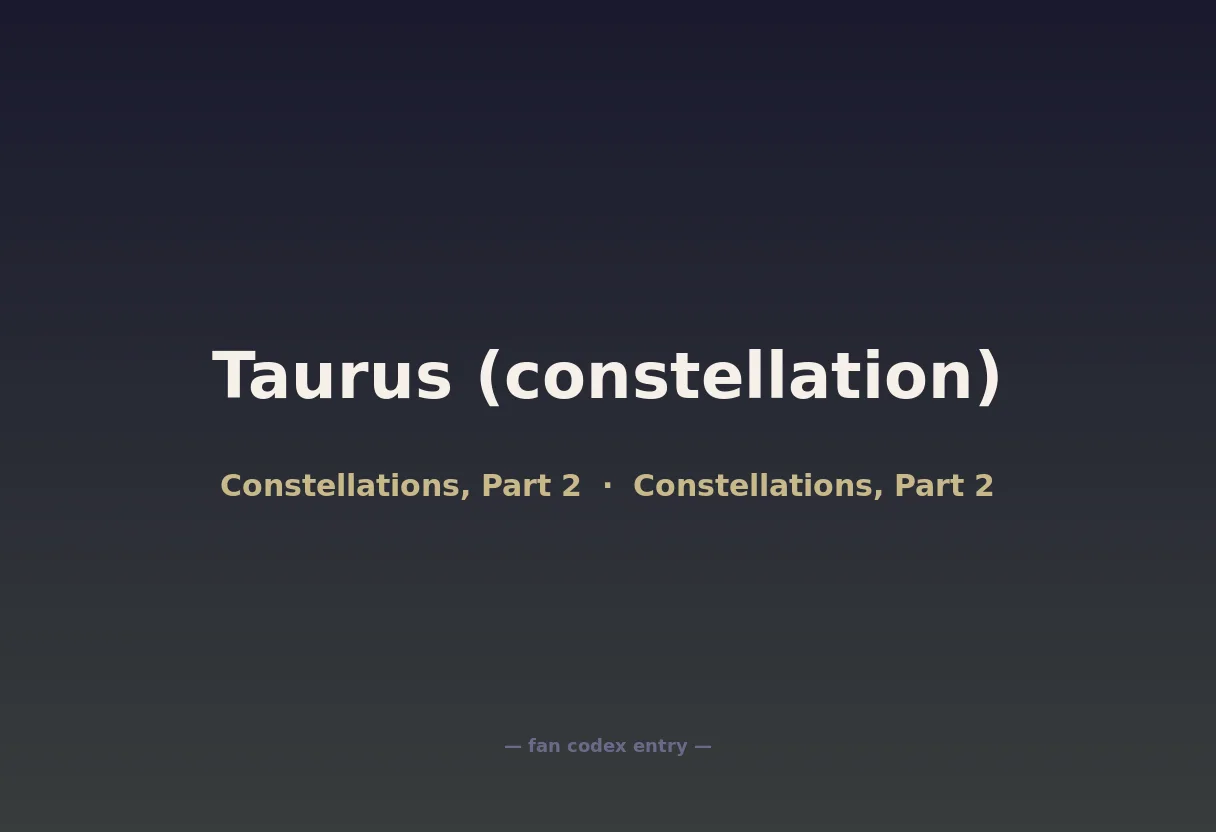 Taurus (constellation)

Constellations, Part 2 · Constellations, Part 2

— fan codex entry —